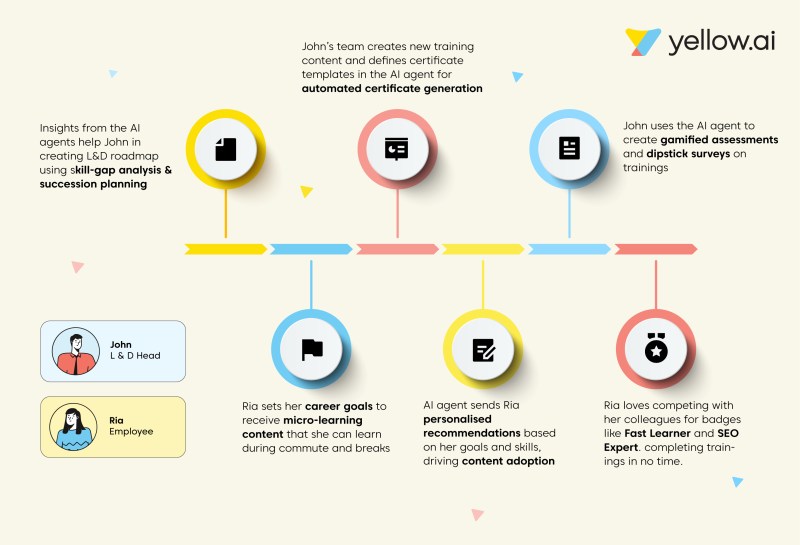 yellow.ai

Insights from the AI agents help John in creating L&D roadmap using skill-gap analysis & succession planning

John's team creates new training content and defines certificate templates in the AI agent for automated certificate generation

John uses the AI agent to create gamified assessments and dipstick surveys on trainings

John
L & D Head

Ria
Employee

Ria sets her career goals to receive micro-learning content that she can learn during commute and breaks

AI agent sends Ria personalised recommendations based on her goals and skills, driving content adoption

Ria loves competing with her colleagues for badges like Fast Learner and SEO Expert. completing trainings in no time.